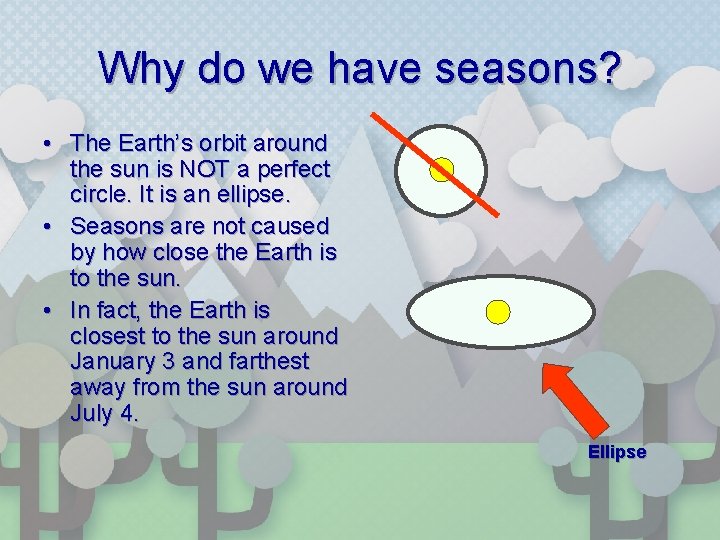 Why do we have seasons?

• The Earth's orbit around the sun is NOT a perfect circle. It is an ellipse.
• Seasons are not caused by how close the Earth is to the sun.
• In fact, the Earth is closest to the sun around January 3 and farthest away from the sun around July 4.

Ellipse